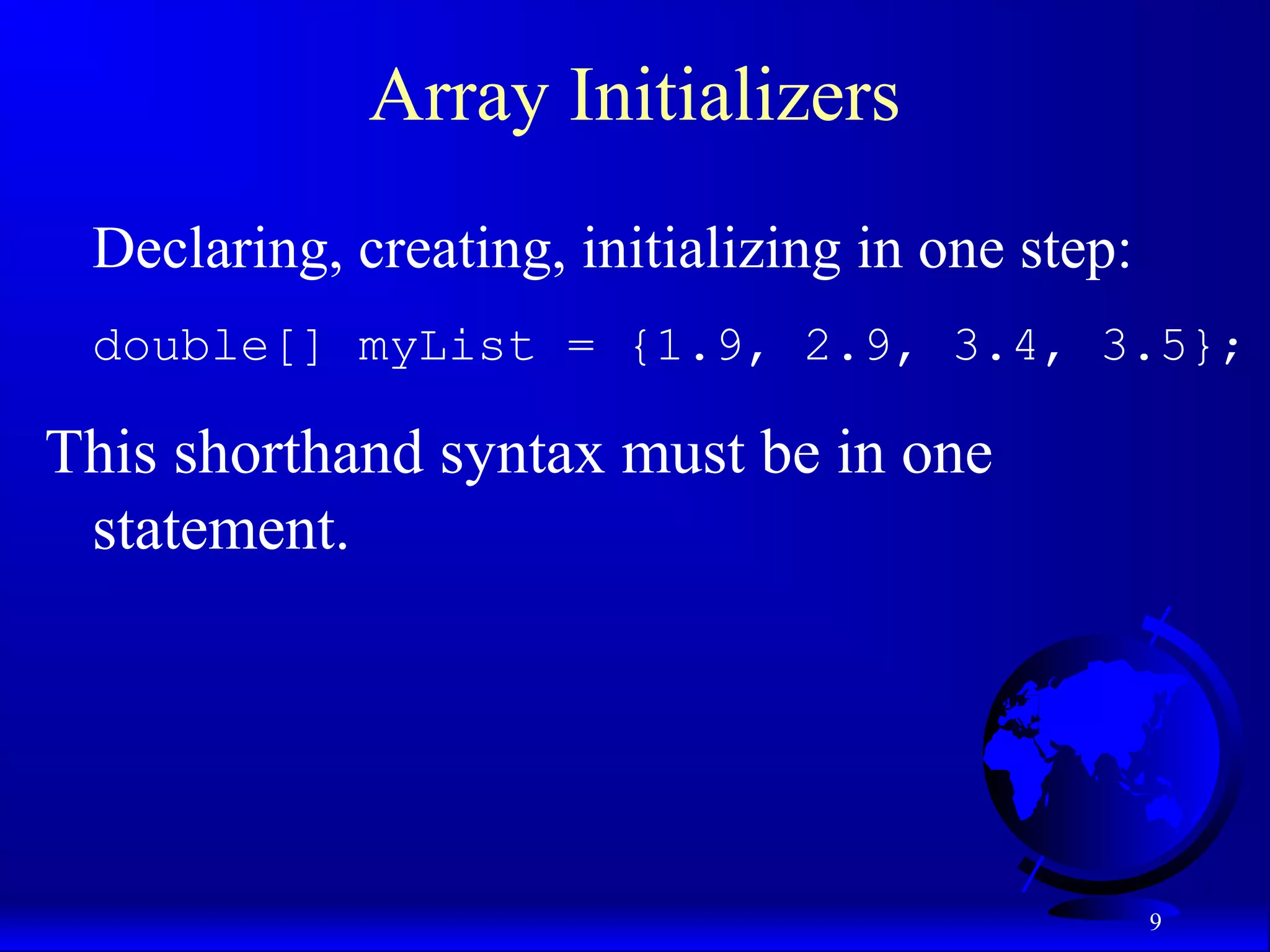 Array Initializers

Declaring, creating, initializing in one step:

double[] myList = {1.9, 2.9, 3.4, 3.5};

This shorthand syntax must be in one statement.

9